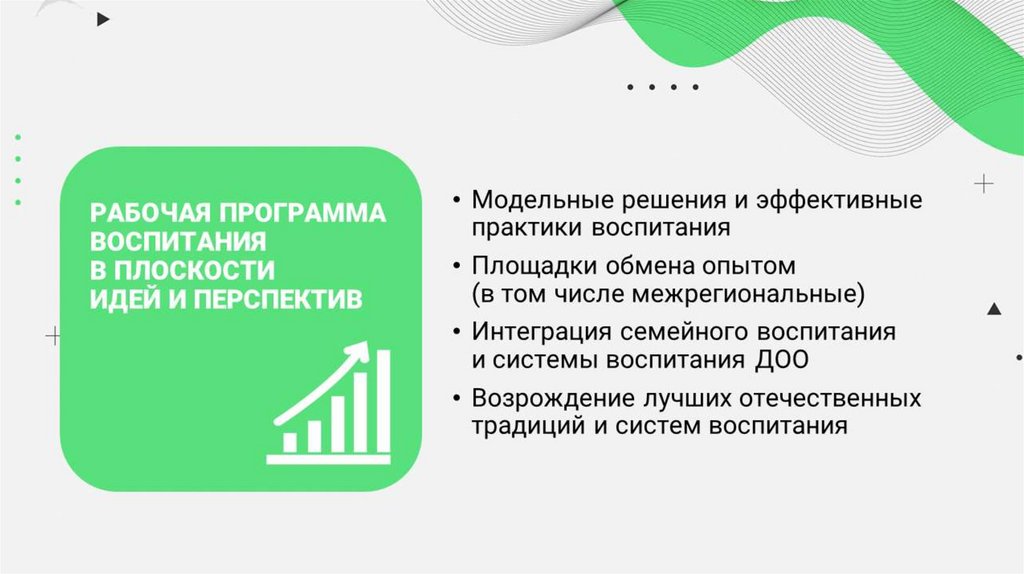 РАБОЧАЯ ПРОГРАММА ВОСПИТАНИЯ В ПЛОСКОСТИ ИДЕЙ И ПЕРСПЕКТИВ

• Модельные решения и эффективные практики воспитания
• Площадки обмена опытом (в том числе межрегиональные)
• Интеграция семейного воспитания и системы воспитания ДОО
• Возрождение лучших отечественных традиций и систем воспитания